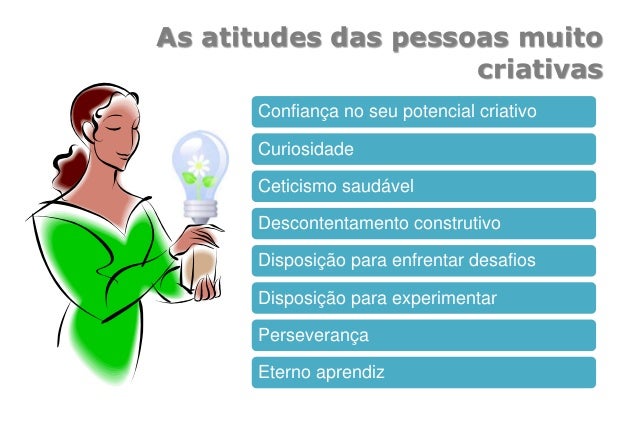 As atitudes das pessoas muito criativas

Confiança no seu potencial criativo

Curiosidade

Ceticismo saudável

Descontentamento construtivo

Disposição para enfrentar desafios

Disposição para experimentar

Perseverança

Eterno aprendiz